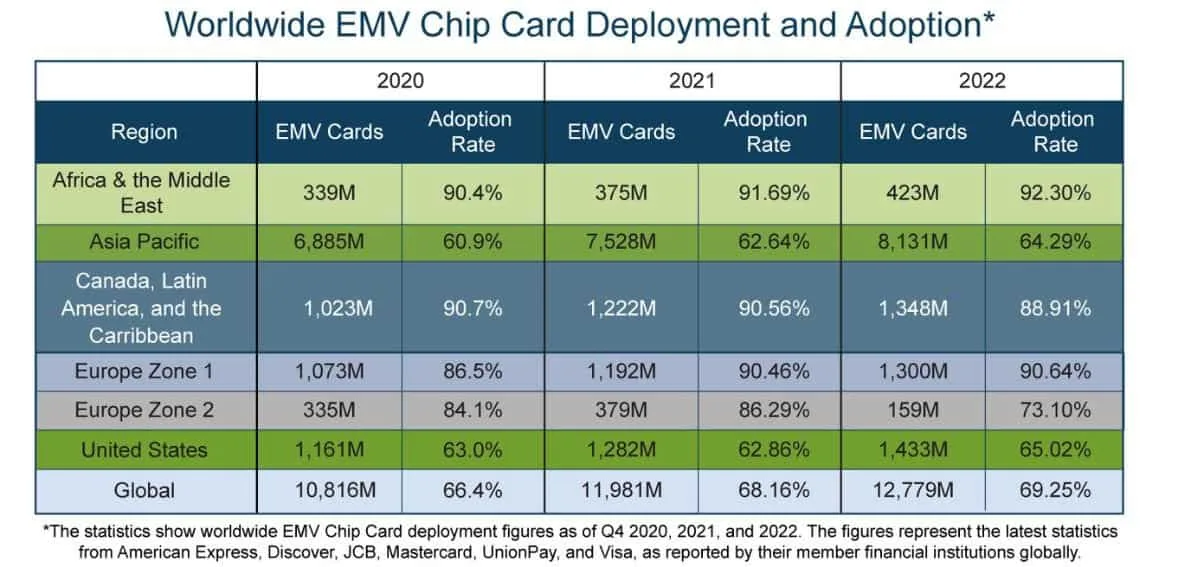 Worldwide EMV Chip Card Deployment and Adoption*

| | 2020 | | 2021 | | 2022 | |
|---|---|---|---|---|---|---|
| Region | EMV Cards | Adoption Rate | EMV Cards | Adoption Rate | EMV Cards | Adoption Rate |
| Africa & the Middle East | 339M | 90.4% | 375M | 91.69% | 423M | 92.30% |
| Asia Pacific | 6,885M | 60.9% | 7,528M | 62.64% | 8,131M | 64.29% |
| Canada, Latin America, and the Carribbean | 1,023M | 90.7% | 1,222M | 90.56% | 1,348M | 88.91% |
| Europe Zone 1 | 1,073M | 86.5% | 1,192M | 90.46% | 1,300M | 90.64% |
| Europe Zone 2 | 335M | 84.1% | 379M | 86.29% | 159M | 73.10% |
| United States | 1,161M | 63.0% | 1,282M | 62.86% | 1,433M | 65.02% |
| Global | 10,816M | 66.4% | 11,981M | 68.16% | 12,779M | 69.25% |

*The statistics show worldwide EMV Chip Card deployment figures as of Q4 2020, 2021, and 2022. The figures represent the latest statistics from American Express, Discover, JCB, Mastercard, UnionPay, and Visa, as reported by their member financial institutions globally.